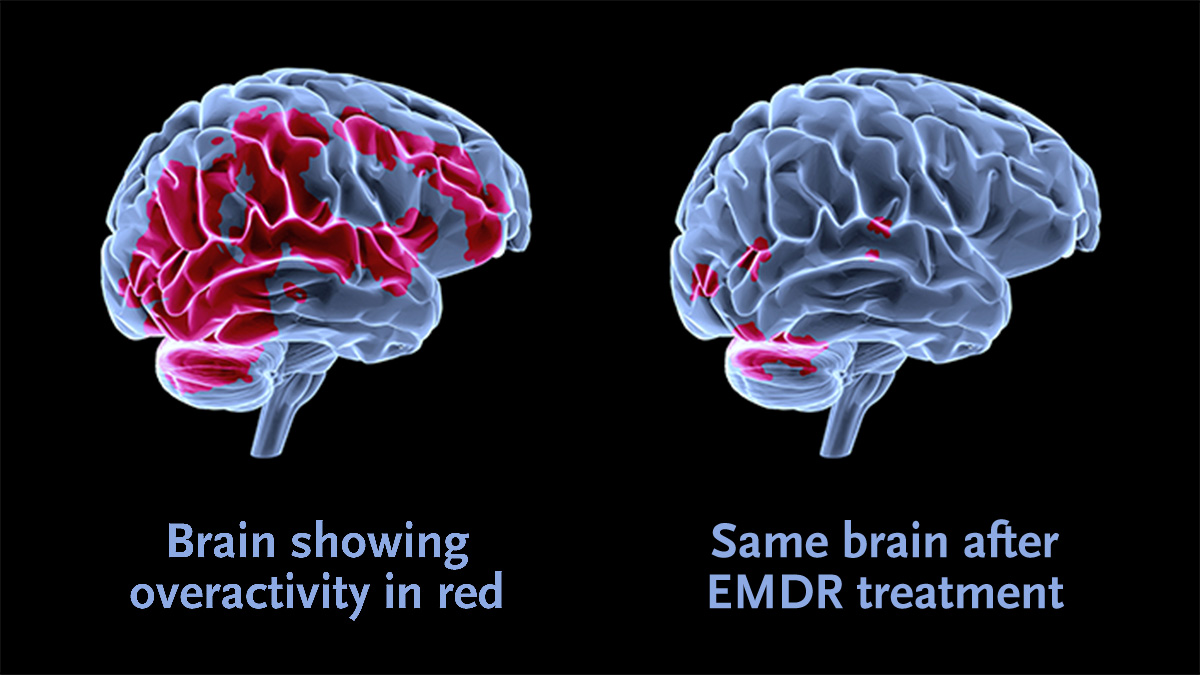 Brain showing overactivity in red

Same brain after EMDR treatment